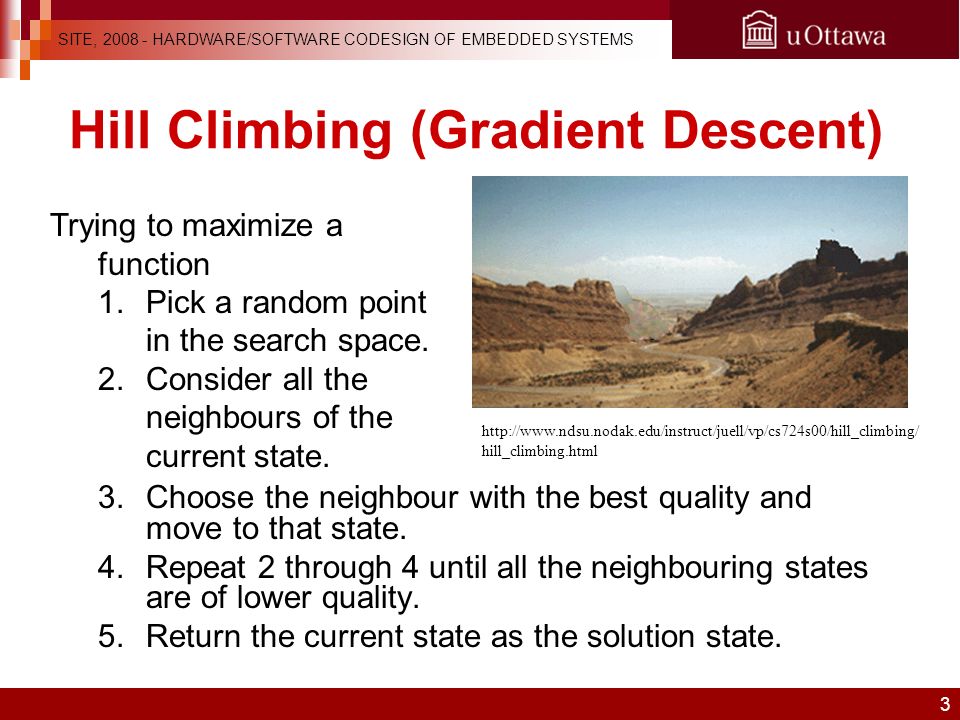 SITE, 2008 - HARDWARE/SOFTWARE CODESIGN OF EMBEDDED SYSTEMS

uOttawa

Hill Climbing (Gradient Descent)

Trying to maximize a function

1. Pick a random point in the search space.
2. Consider all the neighbours of the current state.
3. Choose the neighbour with the best quality and move to that state.
4. Repeat 2 through 4 until all the neighbouring states are of lower quality.
5. Return the current state as the solution state.

http://www.ndsu.nodak.edu/instruct/juell/vp/cs724s00/hill_climbing/hill_climbing.html

3